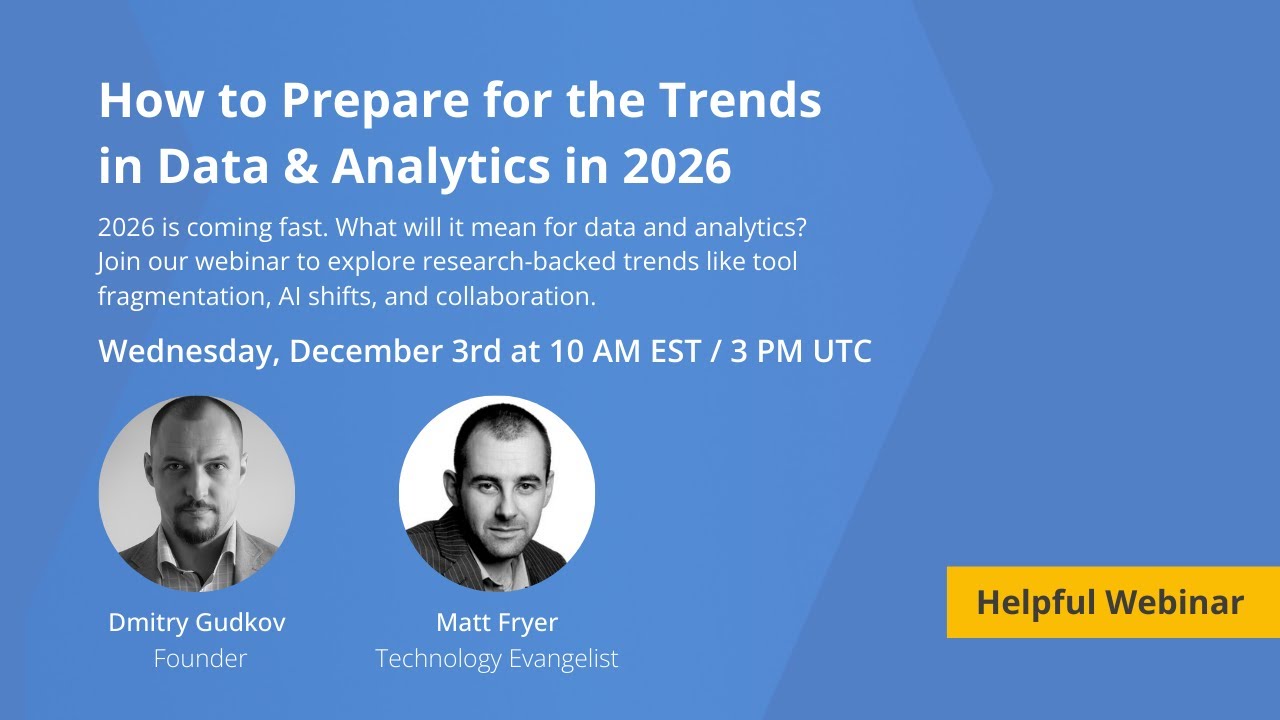 How to Prepare for the Trends in Data & Analytics in 2026

2026 is coming fast. What will it mean for data and analytics? Join our webinar to explore research-backed trends like tool fragmentation, AI shifts, and collaboration.

Wednesday, December 3rd at 10 AM EST / 3 PM UTC

Dmitry Gudkov
Founder

Matt Fryer
Technology Evangelist

Helpful Webinar